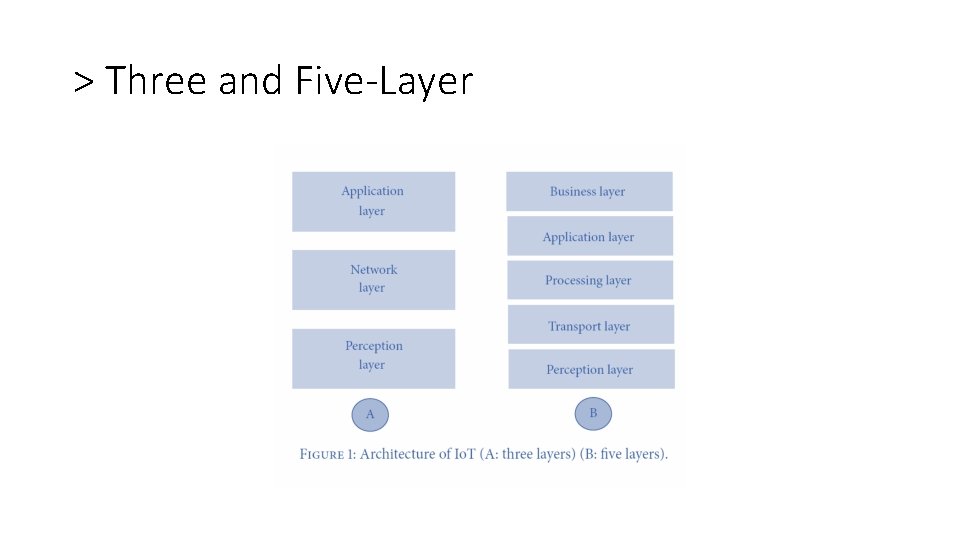 > Three and Five-Layer

Application layer

Network layer

Perception layer

A

Business layer

Application layer

Processing layer

Transport layer

Perception layer

B

FIGURE 1: Architecture of IoT (A: three layers) (B: five layers).